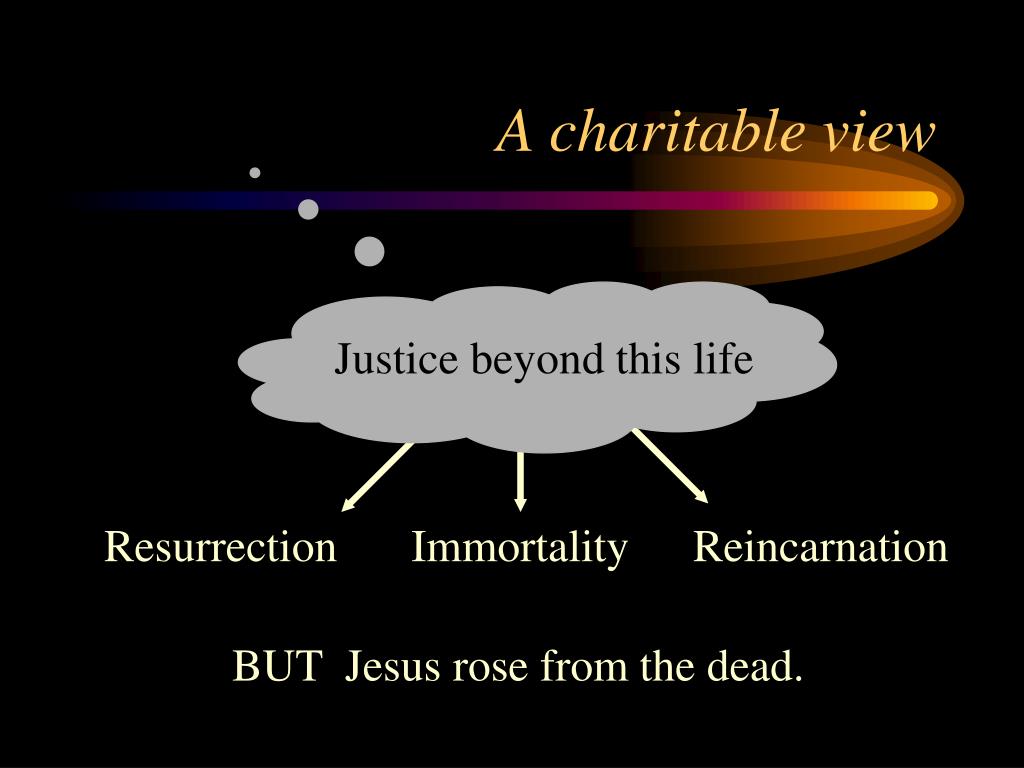 A charitable view

Justice beyond this life

Resurrection Immortality Reincarnation

BUT Jesus rose from the dead.